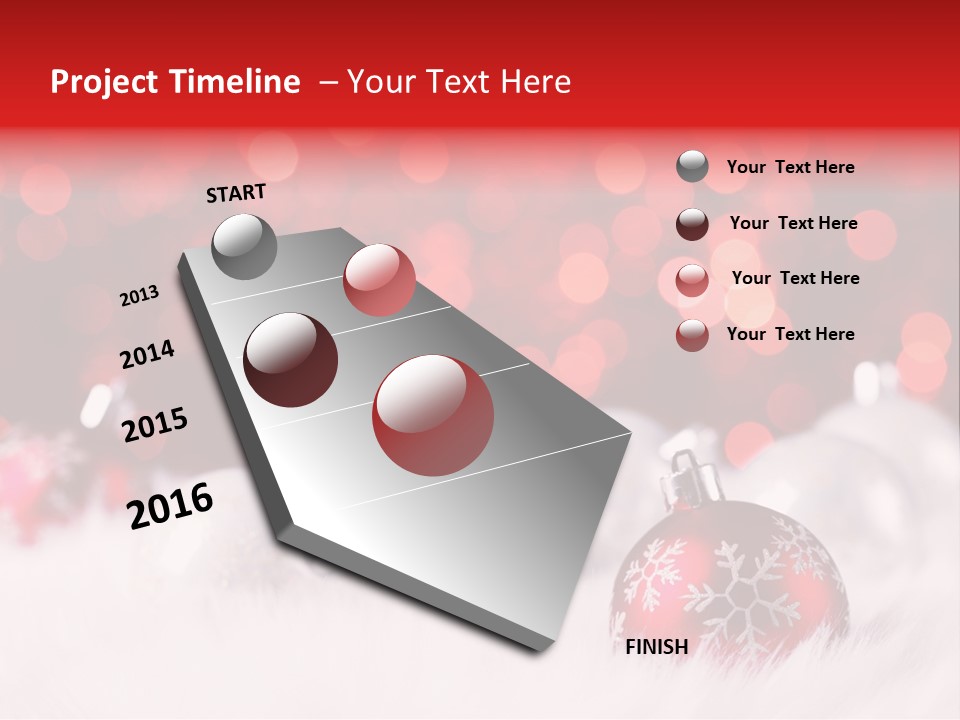 Project Timeline – Your Text Here

START

2013

2014

2015

2016

FINISH

Your Text Here

Your Text Here

Your Text Here

Your Text Here